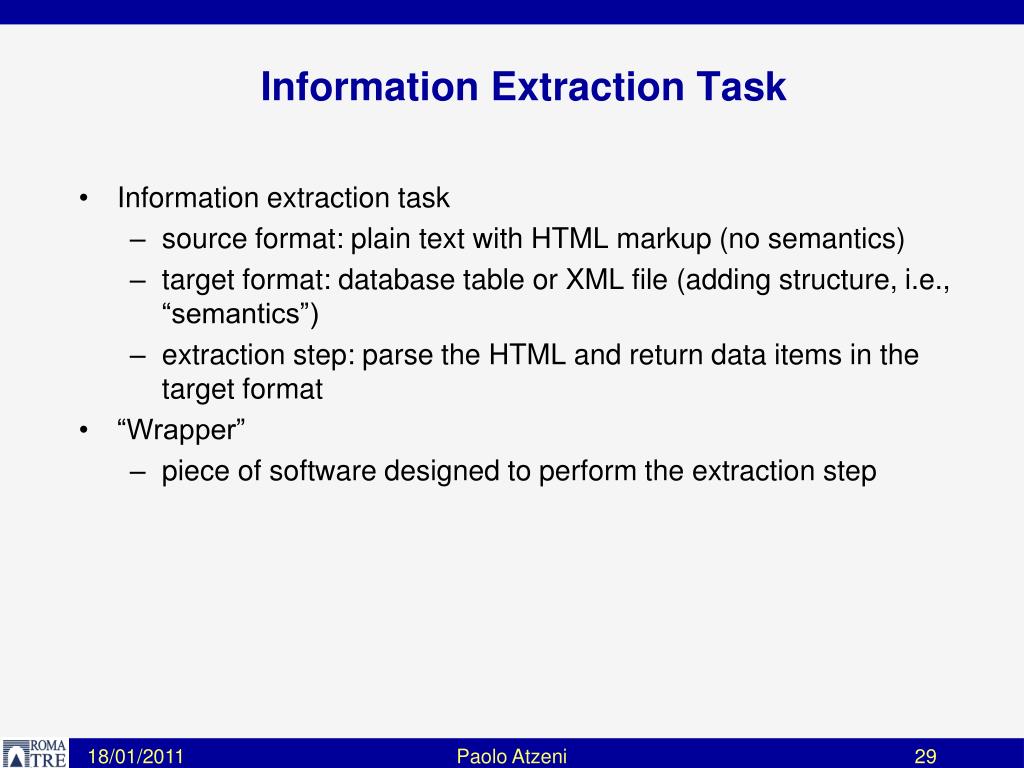 Information Extraction Task

• Information extraction task
– source format: plain text with HTML markup (no semantics)
– target format: database table or XML file (adding structure, i.e., “semantics”)
– extraction step: parse the HTML and return data items in the target format
• “Wrapper”
– piece of software designed to perform the extraction step

ROMA TRE
18/01/2011
Paolo Atzeni
29